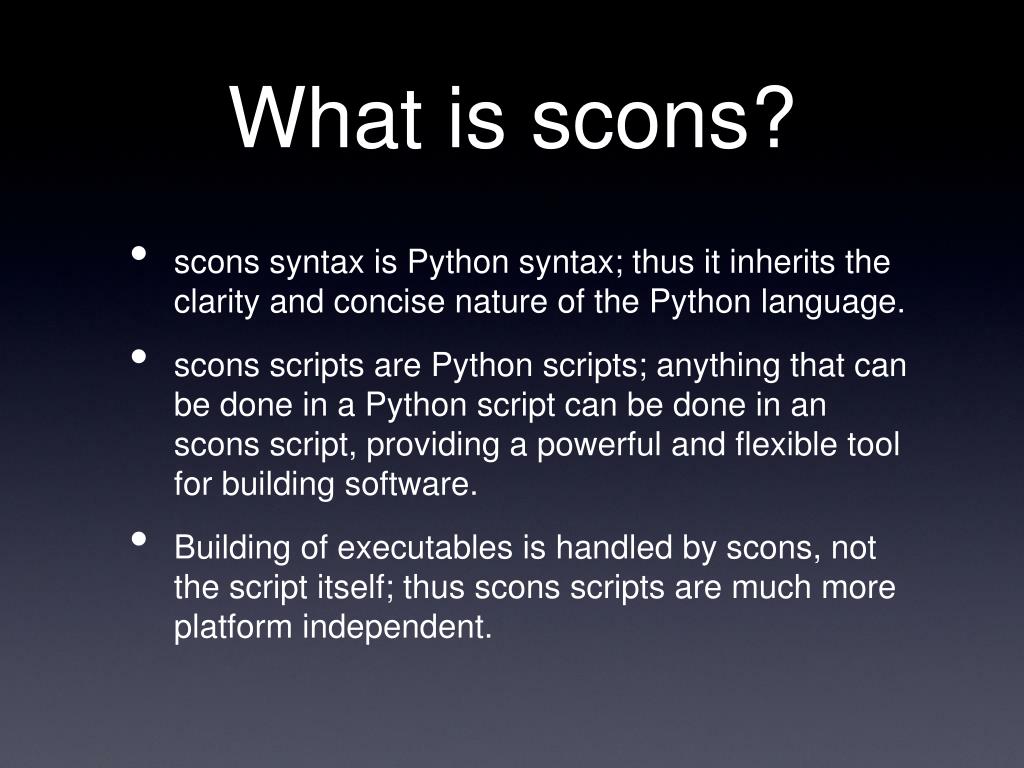 What is scons?

• scons syntax is Python syntax; thus it inherits the clarity and concise nature of the Python language.

• scons scripts are Python scripts; anything that can be done in a Python script can be done in an scons script, providing a powerful and flexible tool for building software.

• Building of executables is handled by scons, not the script itself; thus scons scripts are much more platform independent.